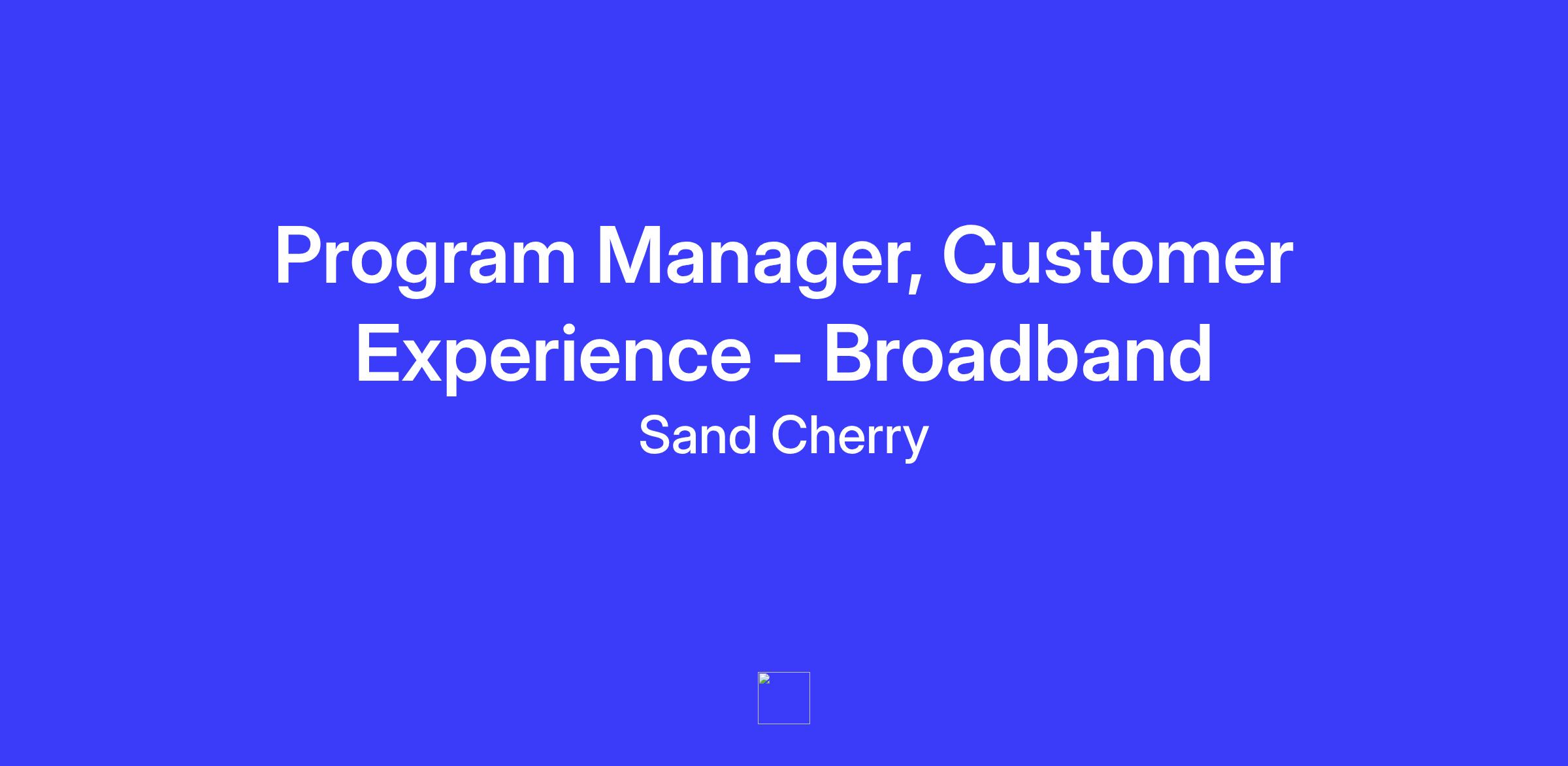 Program Manager, Customer Experience - Broadband

Sand Cherry